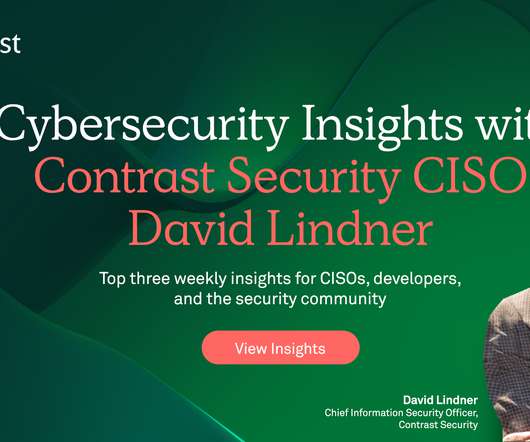 st

Cybersecurity Insights wit
Contrast Security CISO
David Lindner

Top three weekly insights for CISOs, developers, and the security community

View Insights

David Lindner
Chief Information Security Officer,
Contrast Security